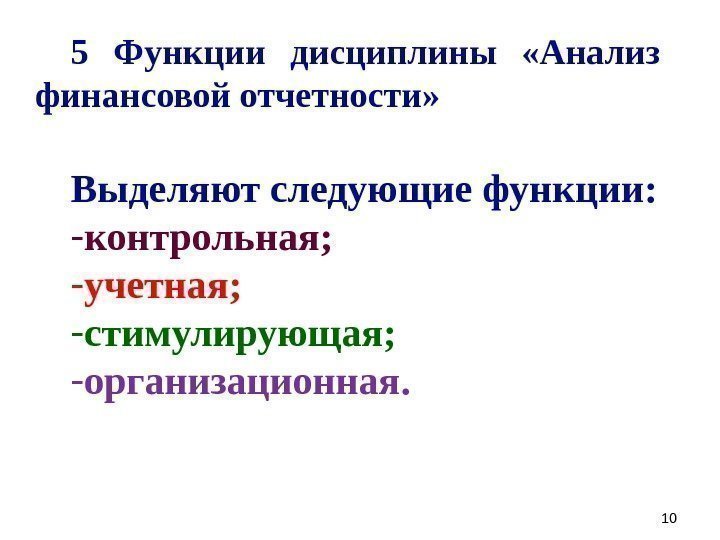 5 Функции дисциплины «Анализ финансовой отчетности»

Выделяют следующие функции:
-контрольная;
-учетная;
-стимулирующая;
-организационная.

10